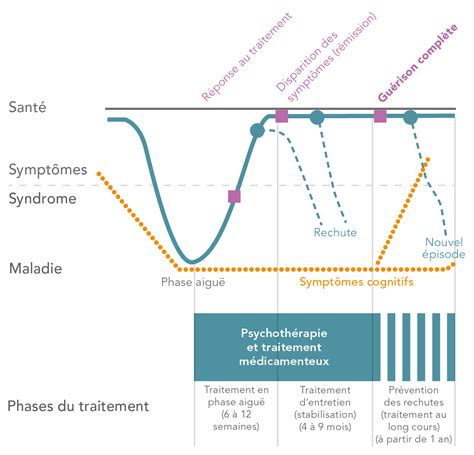 Réponse au traitement
Disparition des symptômes (rémission)
Guérison complète

Santé
Symptômes
Syndrome
Maladie

Rechute
Nouvel épisode
Phase aiguë
Symptômes cognitifs

Psychothérapie et traitement médicamenteux

Phases du traitement
Traitement en phase aiguë (6 à 12 semaines)
Traitement d'entretien (stabilisation) (4 à 9 mois)
Prévention des rechutes (traitement au long cours) (à partir de 1 an)